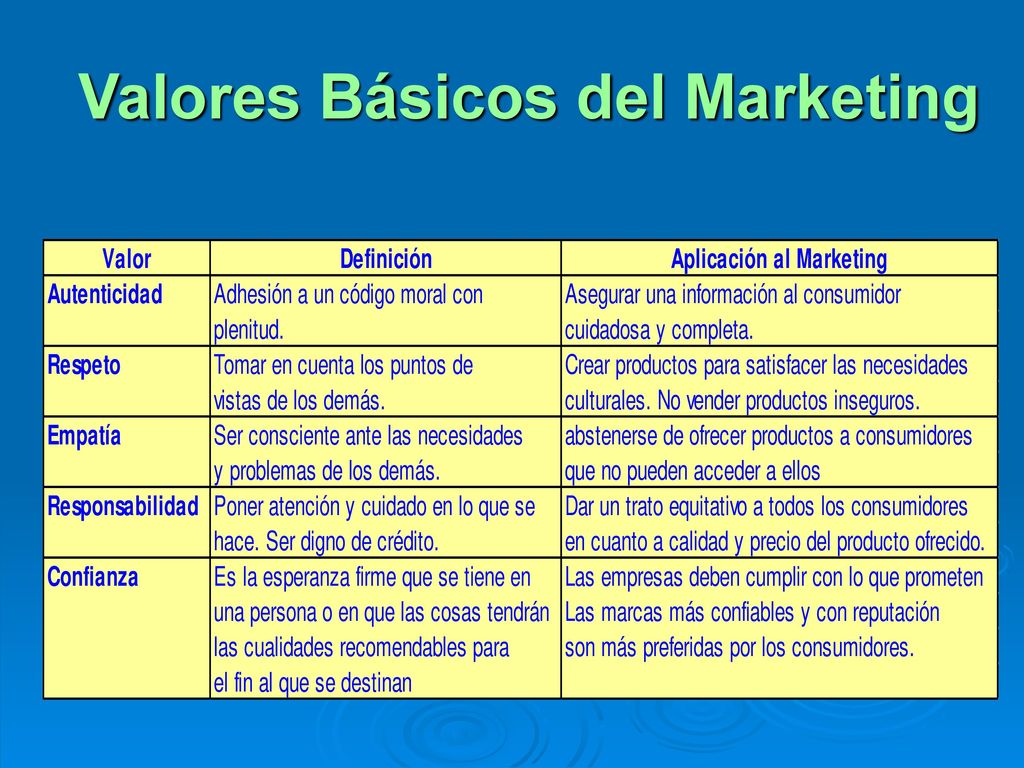 Valores Básicos del Marketing

| Valor | Definición | Aplicación al Marketing |
|---|---|---|
| Autenticidad | Adhesión a un código moral con plenitud. | Asegurar una información al consumidor cuidadosa y completa. |
| Respeto | Tomar en cuenta los puntos de vistas de los demás. | Crear productos para satisfacer las necesidades culturales. No vender productos inseguros. |
| Empatía | Ser consciente ante las necesidades y problemas de los demás. | abstenerse de ofrecer productos a consumidores que no pueden acceder a ellos |
| Responsabilidad | Poner atención y cuidado en lo que se hace. Ser digno de crédito. | Dar un trato equitativo a todos los consumidores en cuanto a calidad y precio del producto ofrecido. |
| Confianza | Es la esperanza firme que se tiene en una persona o en que las cosas tendrán las cualidades recomendables para el fin al que se destinan | Las empresas deben cumplir con lo que prometen Las marcas más confiables y con reputación son más preferidas por los consumidores. |